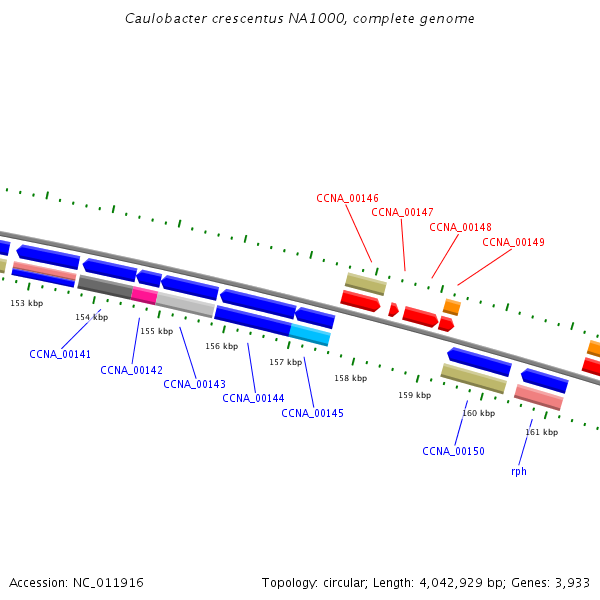 Caulobacter crescentus NA1000, complete genome

CCNA_00146
CCNA_00147
CCNA_00148
CCNA_00149

153 kbp
154 kbp
155 kbp
156 kbp
157 kbp
158 kbp
159 kbp
160 kbp
161 kbp

CCNA_00141
CCNA_00142
CCNA_00143
CCNA_00144
CCNA_00145
CCNA_00150
rph

Accession: NC_011916

Topology: circular; Length: 4,042,929 bp; Genes: 3,933